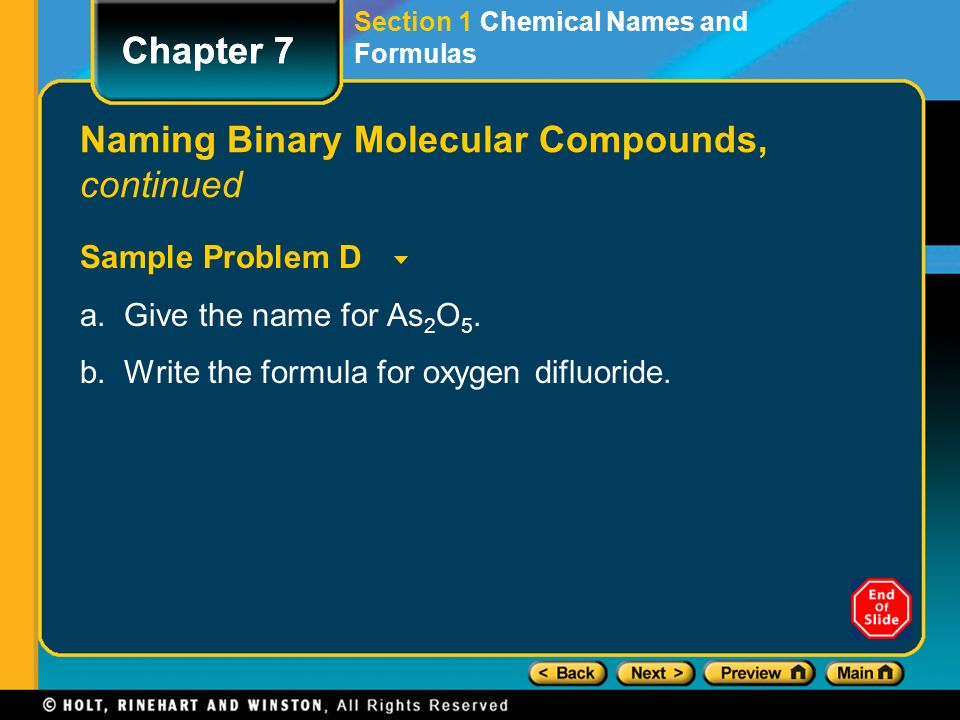 Chapter 7

Section 1 Chemical Names and Formulas

Naming Binary Molecular Compounds, continued

Sample Problem D

a. Give the name for $As_2O_5$.

b. Write the formula for oxygen difluoride.

End Of Slide

< Back Next > Preview Main

© HOLT, RINEHART AND WINSTON, All Rights Reserved